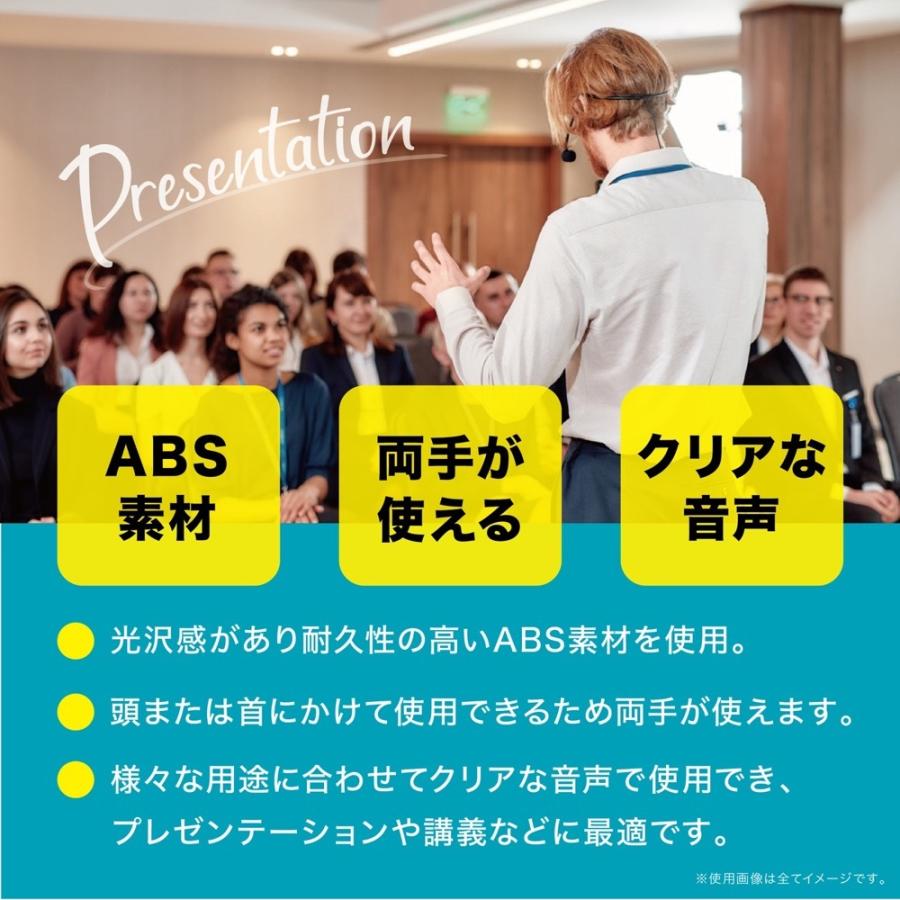 Presentation

ABS
素材

両手が
使える

クリアな
音声

光沢感があり耐久性の高いABS素材を使用。

頭または首にかけて使用できるため両手が使えます。

様々な用途に合わせてクリアな音声で使用でき、プレゼンテーションや講義などに最適です。

※使用画像は全てイメージです。